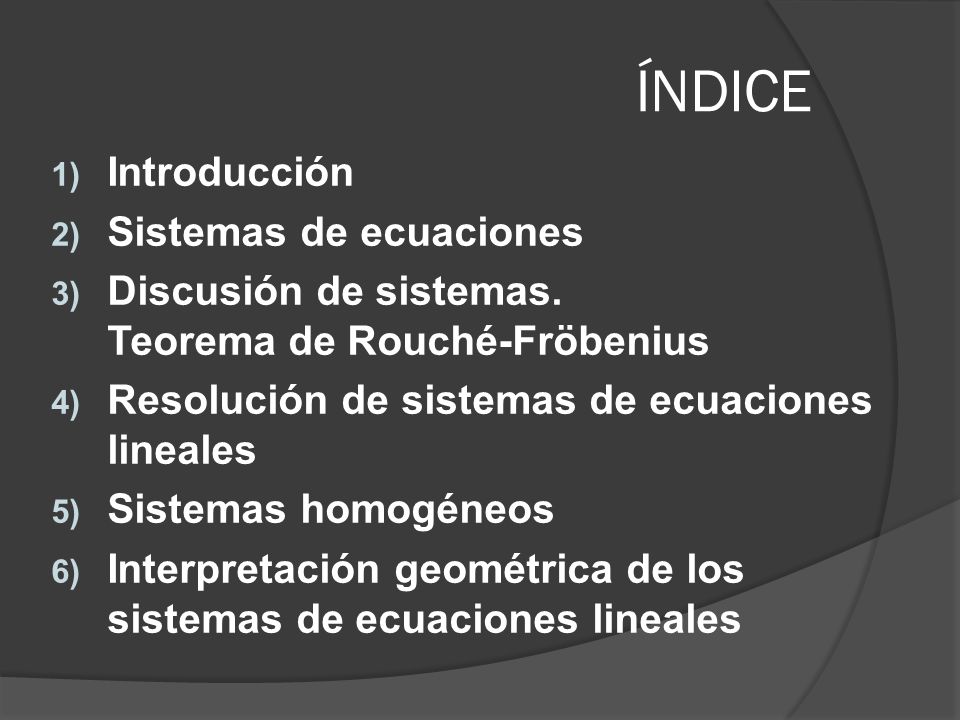 ÍNDICE

1) Introducción
2) Sistemas de ecuaciones
3) Discusión de sistemas.
Teorema de Rouché-Fröbenius
4) Resolución de sistemas de ecuaciones lineales
5) Sistemas homogéneos
6) Interpretación geométrica de los sistemas de ecuaciones lineales